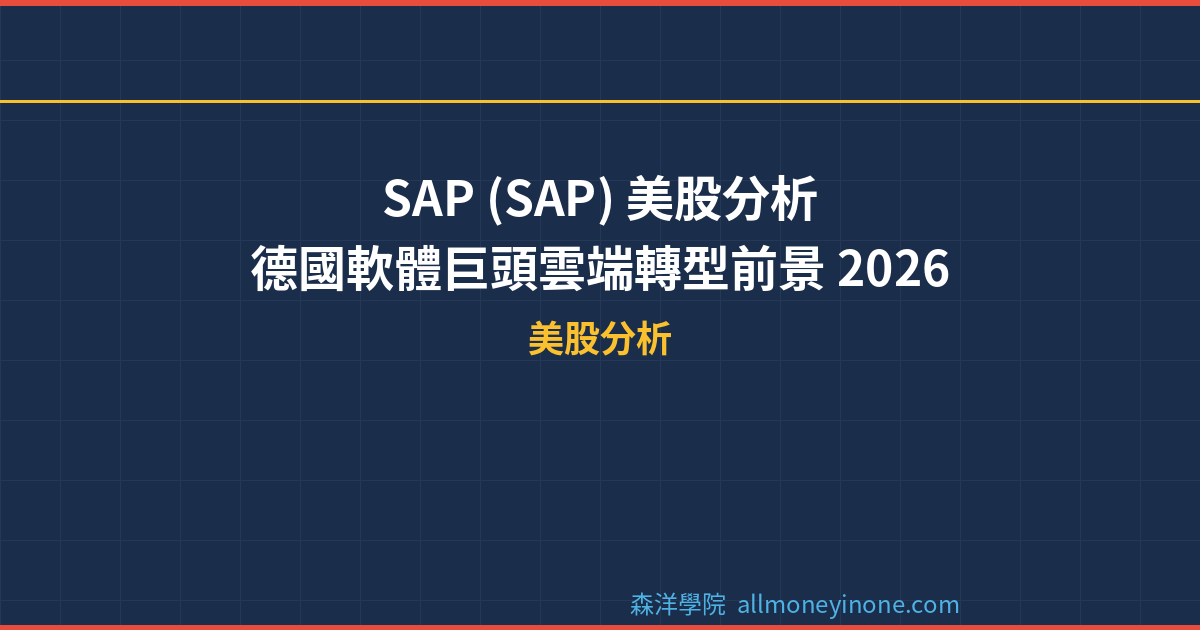 SAP (SAP) 美股分析
德國軟體巨頭雲端轉型前景 2026

美股分析

森洋學院 allmoneyinone.com